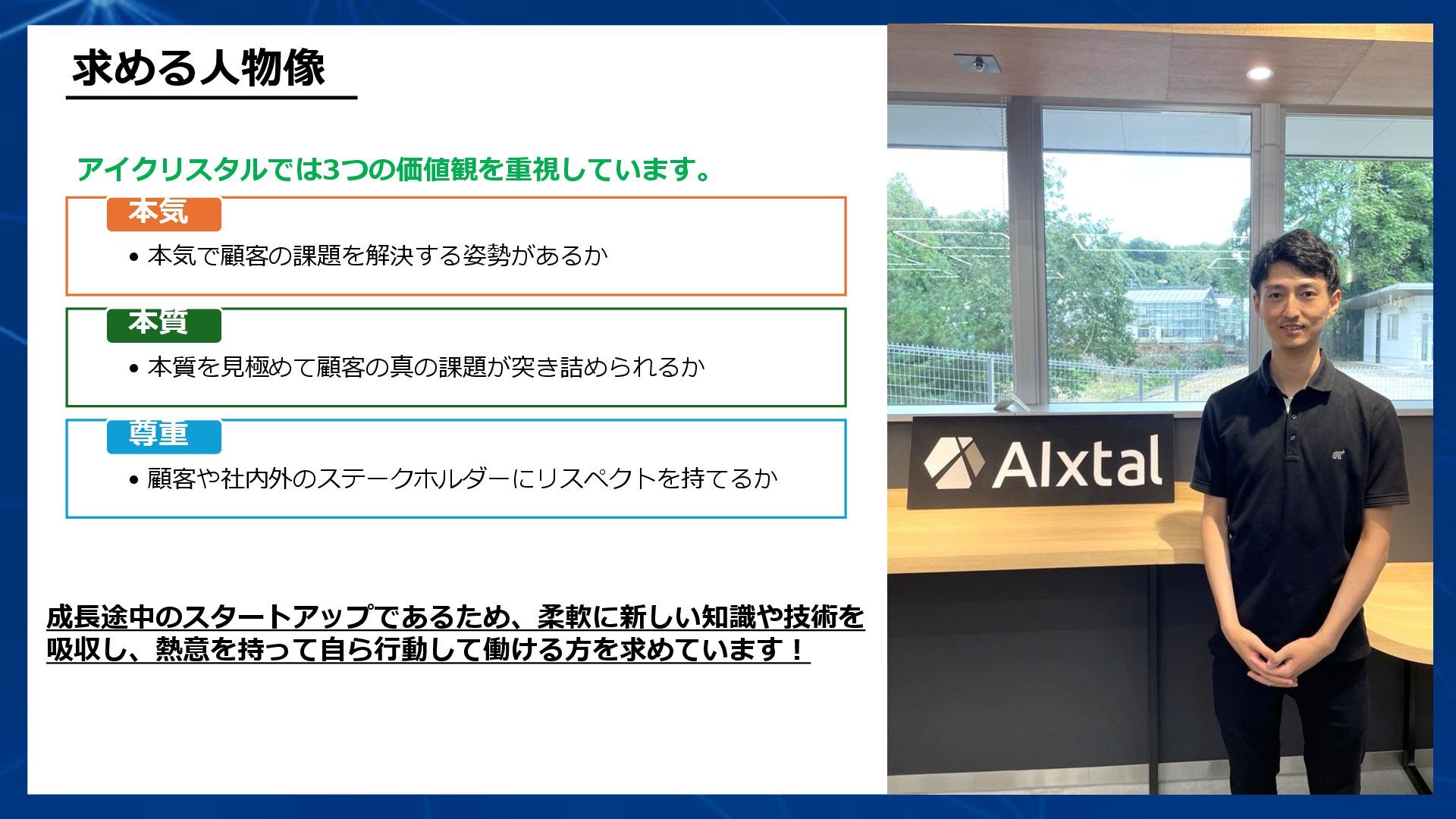 求める人物像

アイクリスタルでは3つの価値観を重視しています。

本気
• 本気で顧客の課題を解決する姿勢があるか

本質
• 本質を見極めて顧客の真の課題が突き詰められるか

尊重
• 顧客や社内外のステークホルダーにリスペクトを持てるか

成長途中のスタートアップであるため、柔軟に新しい知識や技術を吸収し、熱意を持って自ら行動して働ける方を求めています！

AIxtal